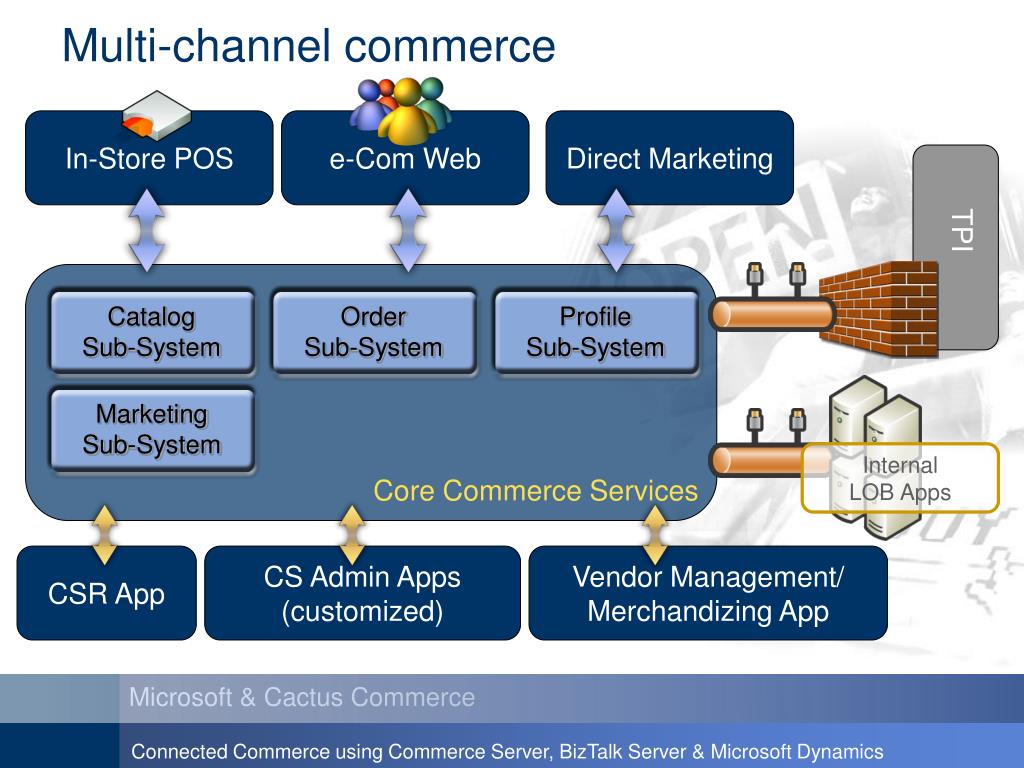 Multi-channel commerce

In-Store POS

e-Com Web

Direct Marketing

TPI

Catalog Sub-System

Order Sub-System

Profile Sub-System

Marketing Sub-System

Core Commerce Services

Internal LOB Apps

CSR App

CS Admin Apps (customized)

Vendor Management/ Merchandizing App

Microsoft & Cactus Commerce

Connected Commerce using Commerce Server, BizTalk Server & Microsoft Dynamics